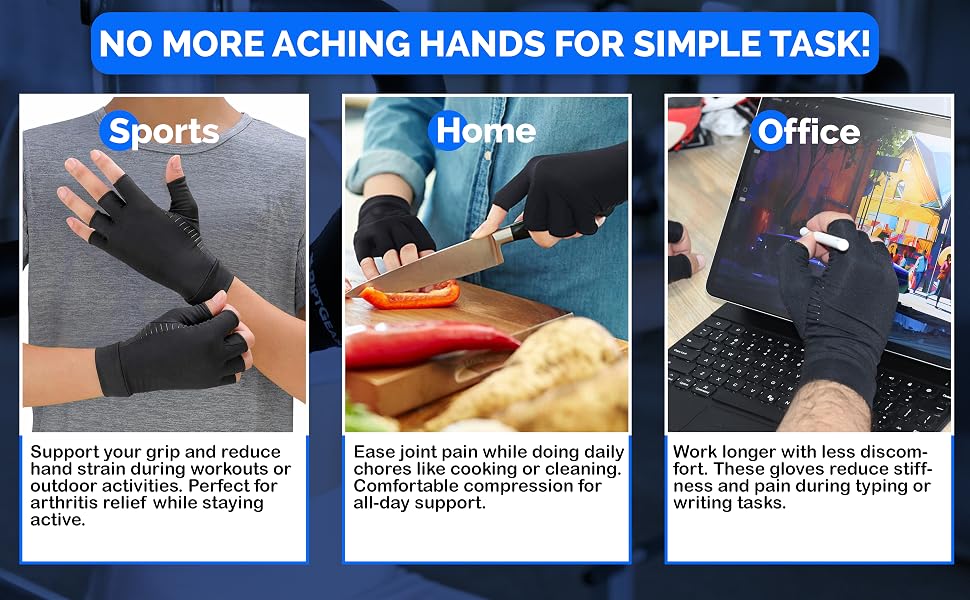 NO MORE ACHING HANDS FOR SIMPLE TASK!

Sports

Support your grip and reduce hand strain during workouts or outdoor activities. Perfect for arthritis relief while staying active.

Home

Ease joint pain while doing daily chores like cooking or cleaning. Comfortable compression for all-day support.

Office

Work longer with less discomfort. These gloves reduce stiffness and pain during typing or writing tasks.